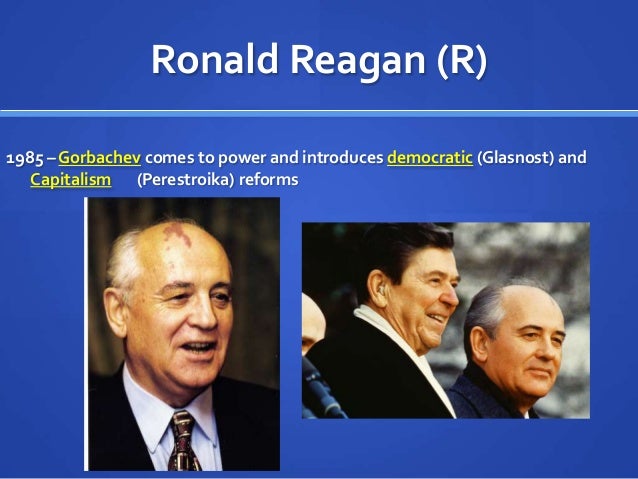 Ronald Reagan (R)

1985 – Gorbachev comes to power and introduces democratic (Glasnost) and Capitalism (Perestroika) reforms